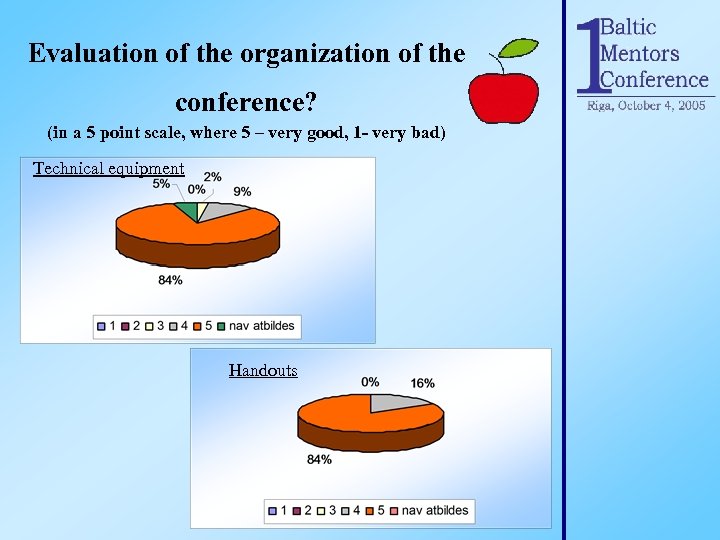 Evaluation of the organization of the conference?
(in a 5 point scale, where 5 – very good, 1- very bad)

1 Baltic Mentors Conference
Riga, October 4, 2005

Technical equipment
5%
0%
2%
9%
84%
1 2 3 4 5 nav atbildes

Handouts
0%
16%
84%
1 2 3 4 5 nav atbildes